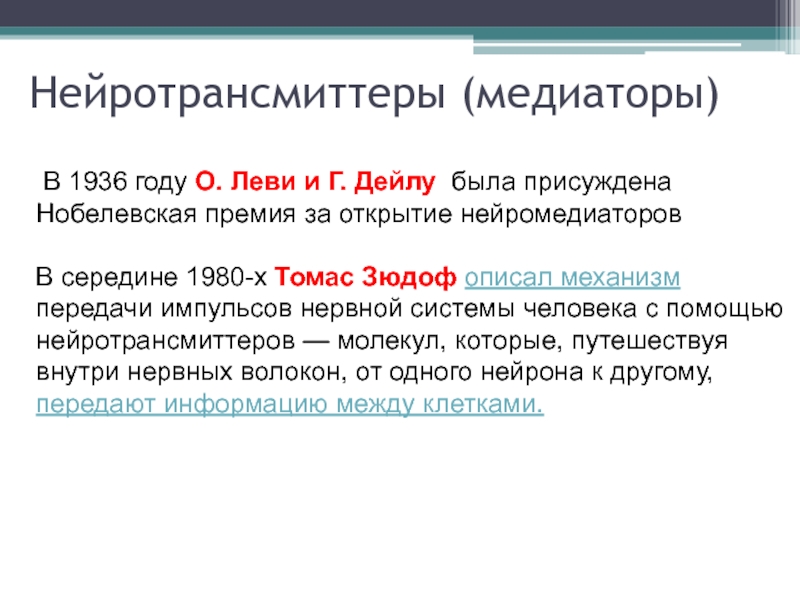 Нейротрансмиттеры (медиаторы)

В 1936 году О. Леви и Г. Дейлу была присуждена Нобелевская премия за открытие нейромедиаторов

В середине 1980-х Томас Зюдоф описал механизм передачи импульсов нервной системы человека с помощью нейротрансмиттеров — молекул, которые, путешествуя внутри нервных волокон, от одного нейрона к другому, передают информацию между клетками.